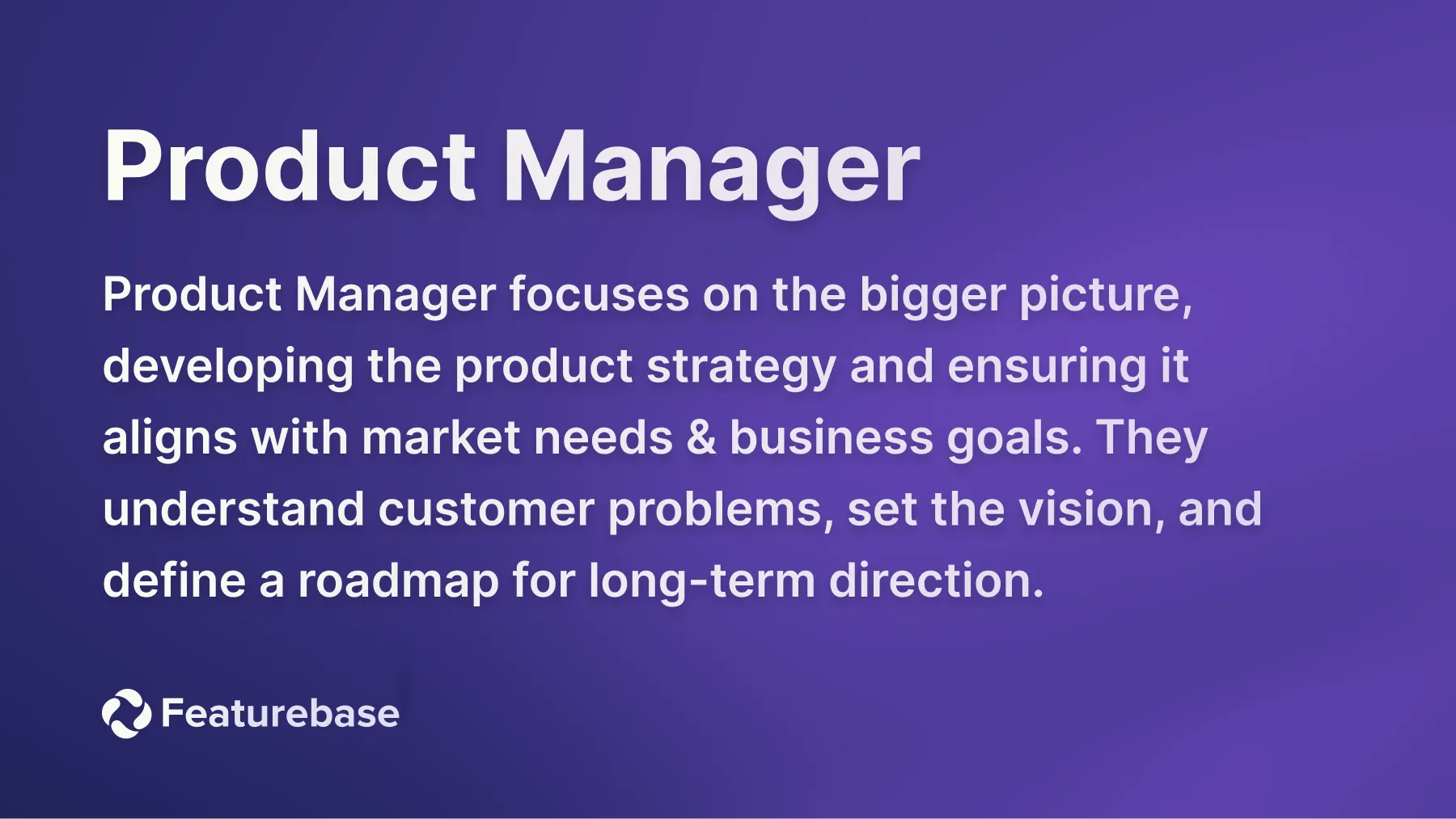 Product Manager

Product Manager focuses on the bigger picture, developing the product strategy and ensuring it aligns with market needs & business goals. They understand customer problems, set the vision, and define a roadmap for long-term direction.

Featurebase